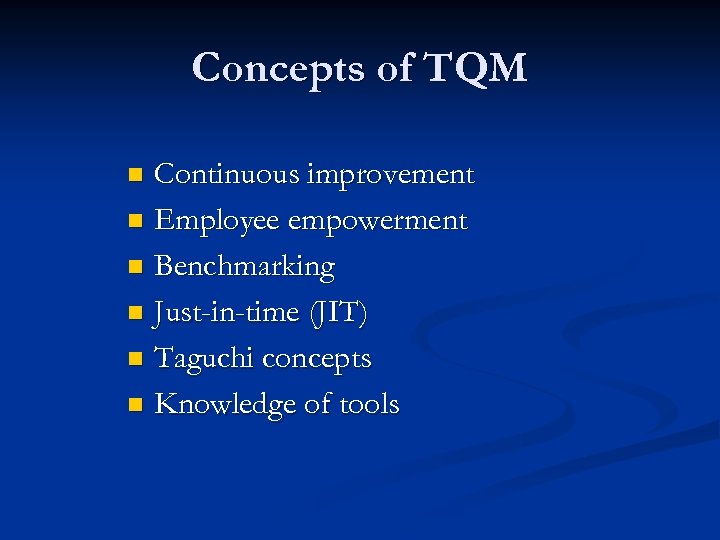 Concepts of TQM

- Continuous improvement
- Employee empowerment
- Benchmarking
- Just-in-time (JIT)
- Taguchi concepts
- Knowledge of tools